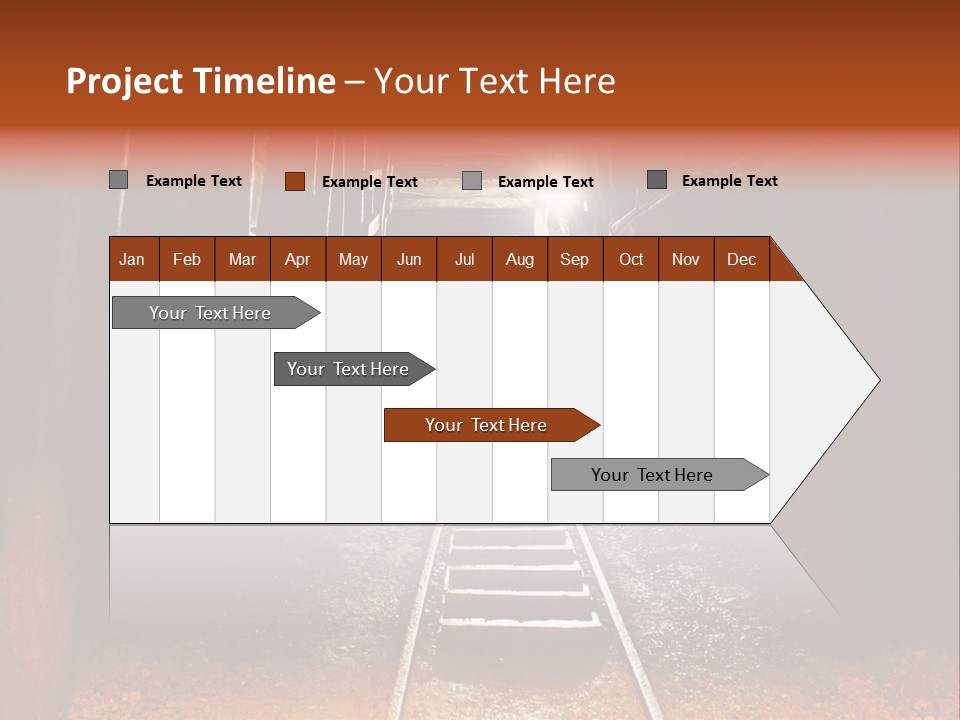 Project Timeline – Your Text Here

Example Text
Example Text
Example Text
Example Text

| Jan | Feb | Mar | Apr | May | Jun | Jul | Aug | Sep | Oct | Nov | Dec |
|---|---|---|---|---|---|---|---|---|---|---|---|

Your Text Here
Your Text Here
Your Text Here
Your Text Here